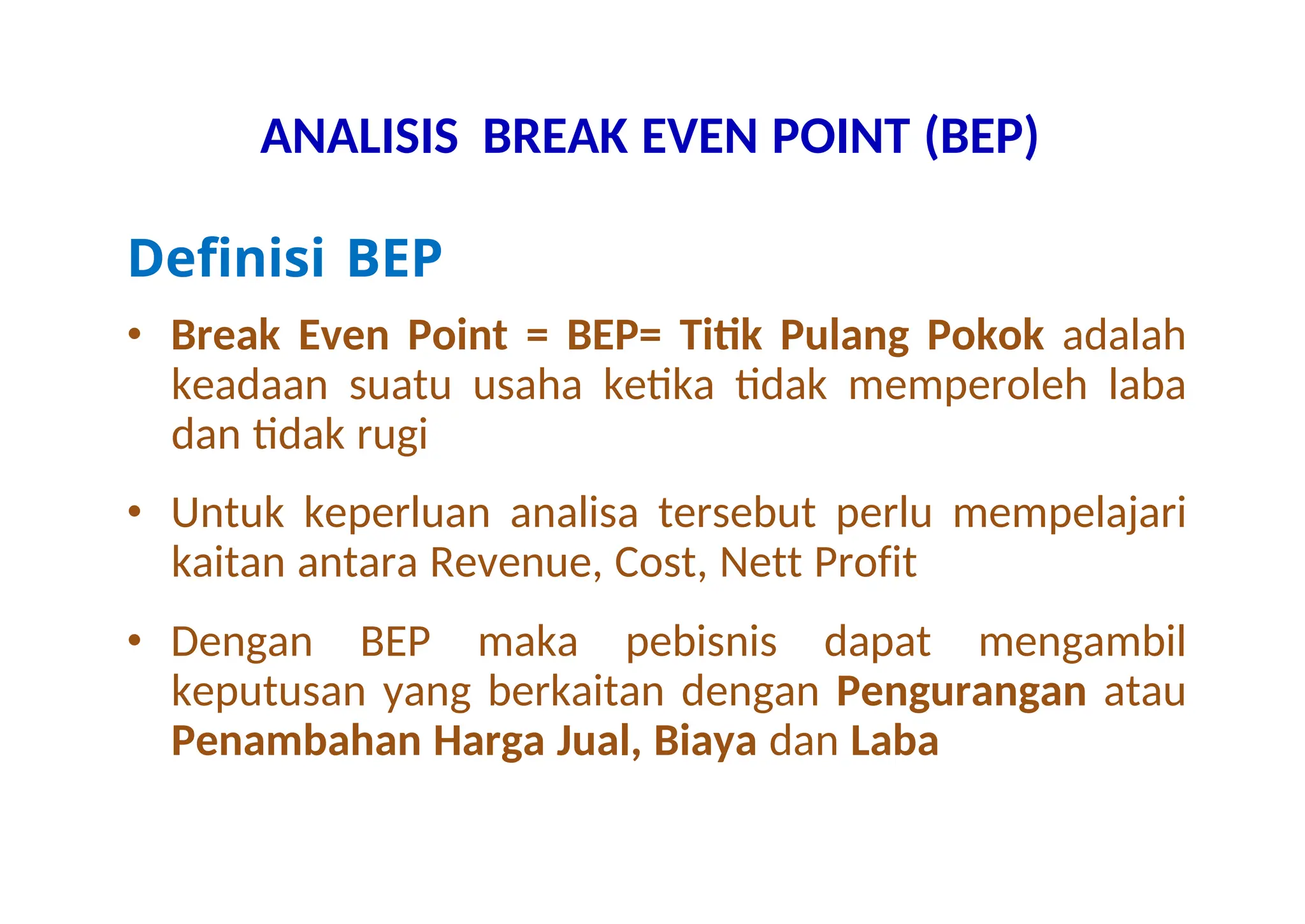 ANALISIS BREAK EVEN POINT (BEP)

Definisi BEP

• Break Even Point = BEP= Titik Pulang Pokok adalah keadaan suatu usaha ketika tidak memperoleh laba dan tidak rugi

• Untuk keperluan analisa tersebut perlu mempelajari kaitan antara Revenue, Cost, Nett Profit

• Dengan BEP maka pebisnis dapat mengambil keputusan yang berkaitan dengan Pengurangan atau Penambahan Harga Jual, Biaya dan Laba